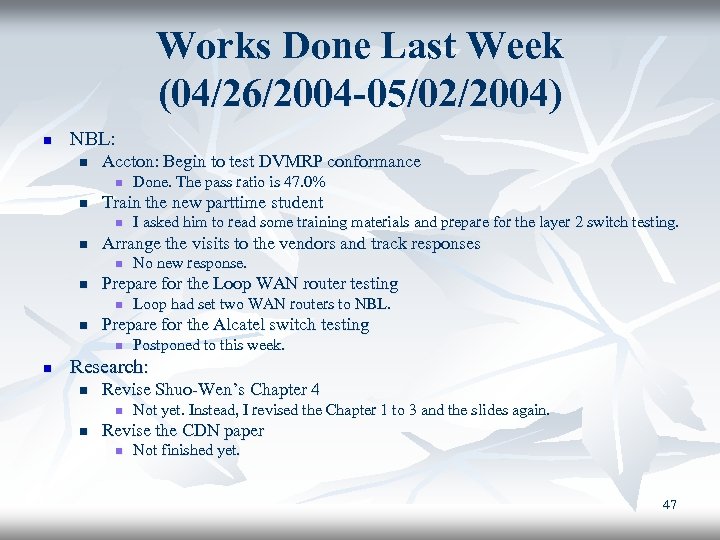 Works Done Last Week (04/26/2004-05/02/2004)

- NBL:
  - Accton: Begin to test DVMRP conformance
    - Done. The pass ratio is 47.0%
  - Train the new parttime student
    - I asked him to read some training materials and prepare for the layer 2 switch testing.
  - Arrange the visits to the vendors and track responses
    - No new response.
  - Prepare for the Loop WAN router testing
    - Loop had set two WAN routers to NBL.
  - Prepare for the Alcatel switch testing
    - Postponed to this week.
- Research:
  - Revise Shuo-Wen's Chapter 4
    - Not yet. Instead, I revised the Chapter 1 to 3 and the slides again.
  - Revise the CDN paper
    - Not finished yet.

47